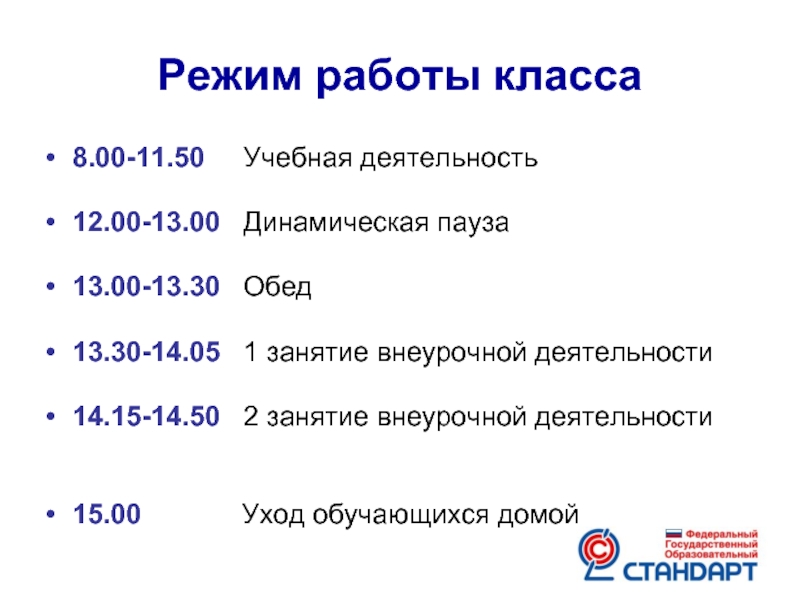 Режим работы класса

• 8.00-11.50 Учебная деятельность
• 12.00-13.00 Динамическая пауза
• 13.00-13.30 Обед
• 13.30-14.05 1 занятие внеурочной деятельности
• 14.15-14.50 2 занятие внеурочной деятельности

• 15.00 Уход обучающихся домой

Федеральный Государственный Образовательный СТАНДАРТ